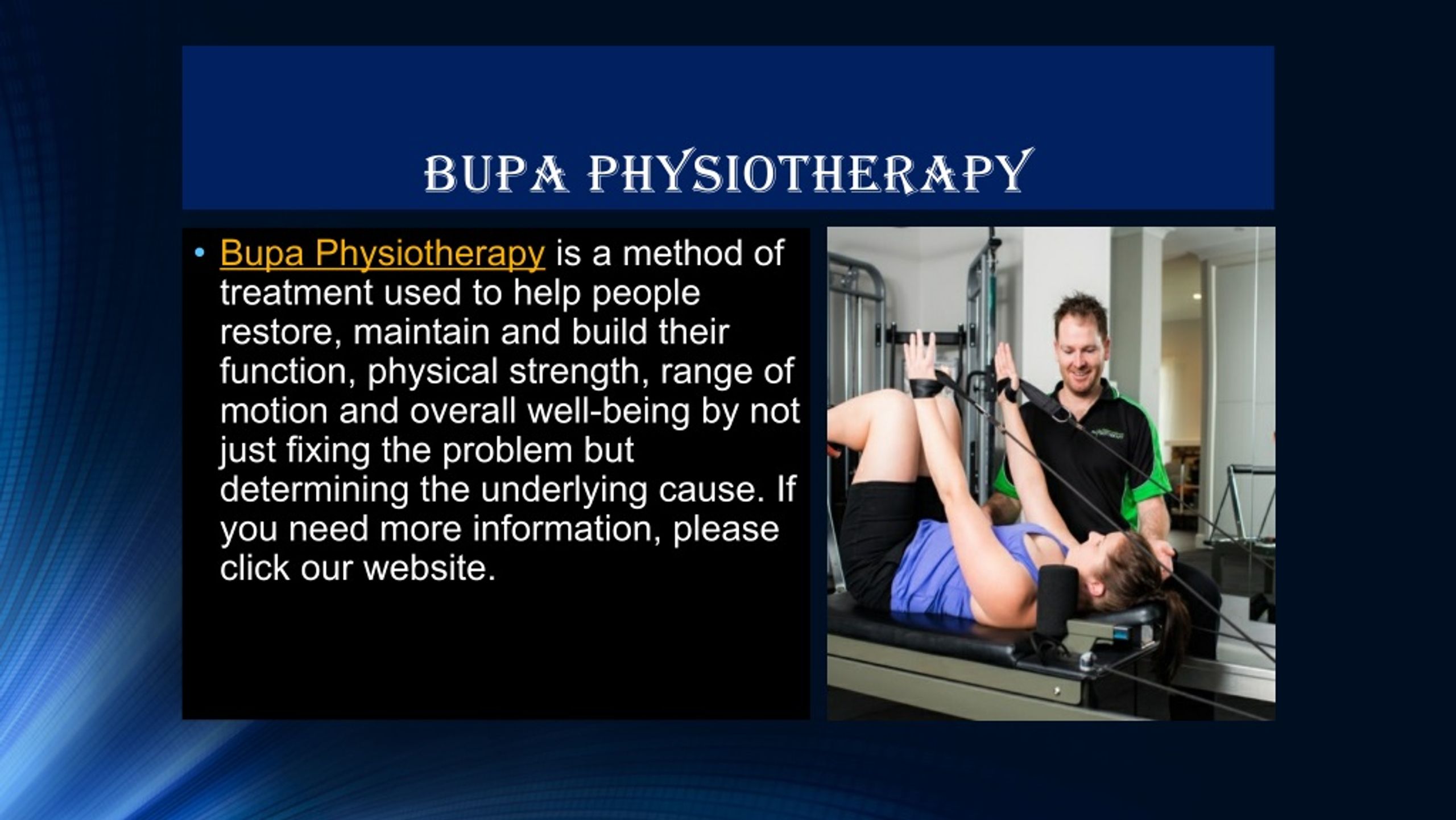 BUPA PHYSIOTHERAPY

• Bupa Physiotherapy is a method of treatment used to help people restore, maintain and build their function, physical strength, range of motion and overall well-being by not just fixing the problem but determining the underlying cause. If you need more information, please click our website.